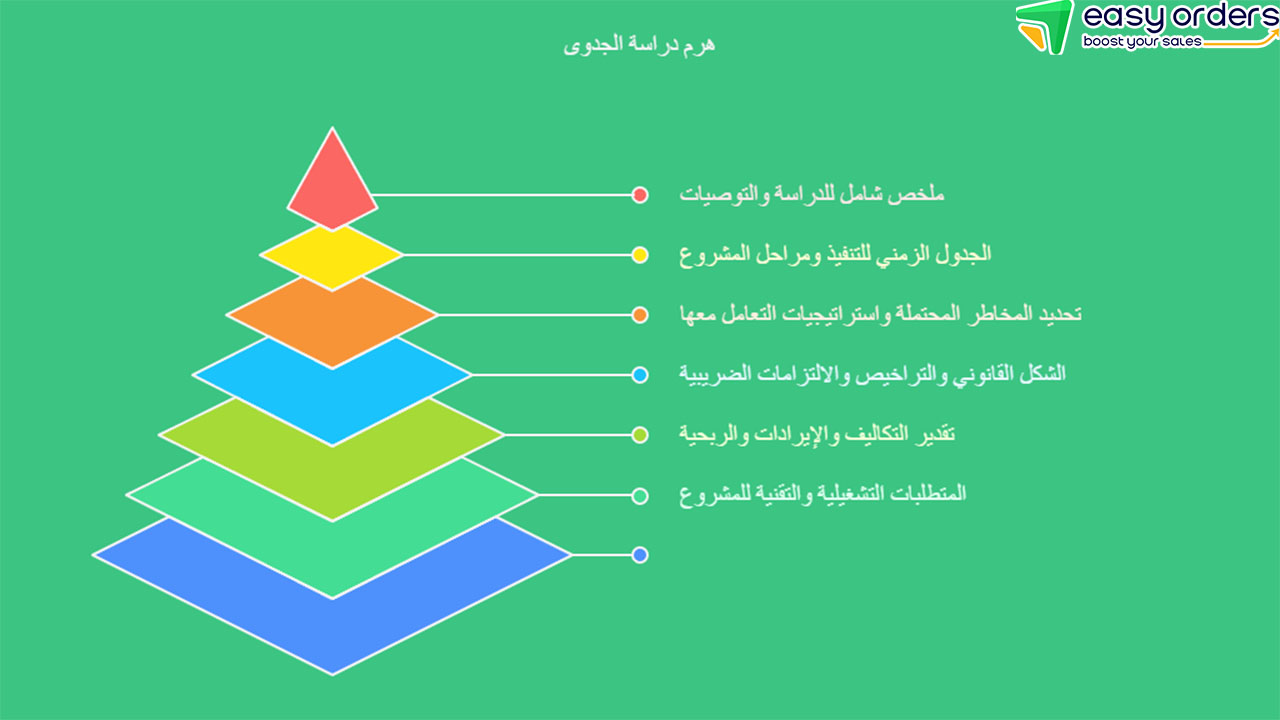 easy orders
boost your sales

هرم دراسة الجدوى

ملخص شامل للدراسة والتوصيات

الجدول الزمني للتنفيذ ومراحل المشروع

تحديد المخاطر المحتملة واستراتيجيات التعامل معها

الشكل القانوني والتراخيص والالتزامات الضريبية

تقدير التكاليف والإيرادات والربحية

المتطلبات التشغيلية والتقنية للمشروع